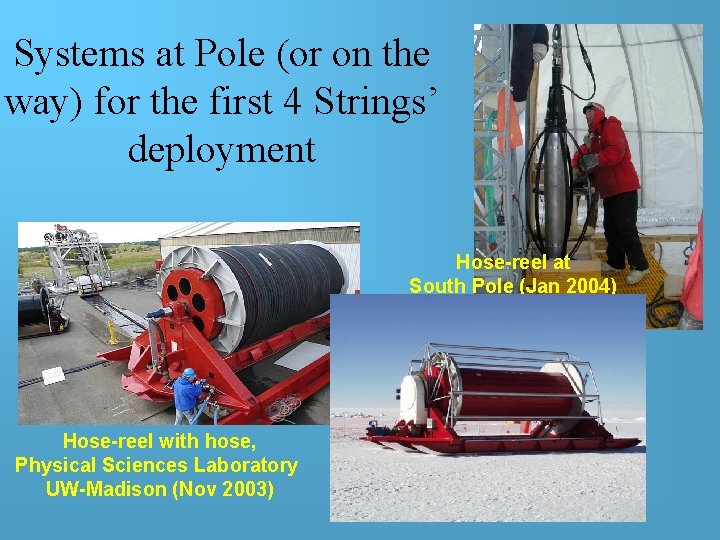 Systems at Pole (or on the way) for the first 4 Strings' deployment

Hose-reel at South Pole (Jan 2004)

Hose-reel with hose, Physical Sciences Laboratory UW-Madison (Nov 2003)